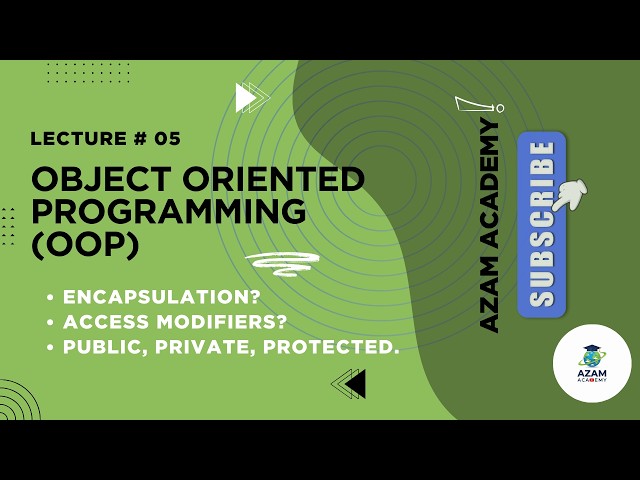 LECTURE # 05

OBJECT ORIENTED PROGRAMMING (OOP)

• ENCAPSULATION?
• ACCESS MODIFIERS?
• PUBLIC, PRIVATE, PROTECTED.

AZAM ACADEMY

SUBSCRIBE

AZAM ACADEMY